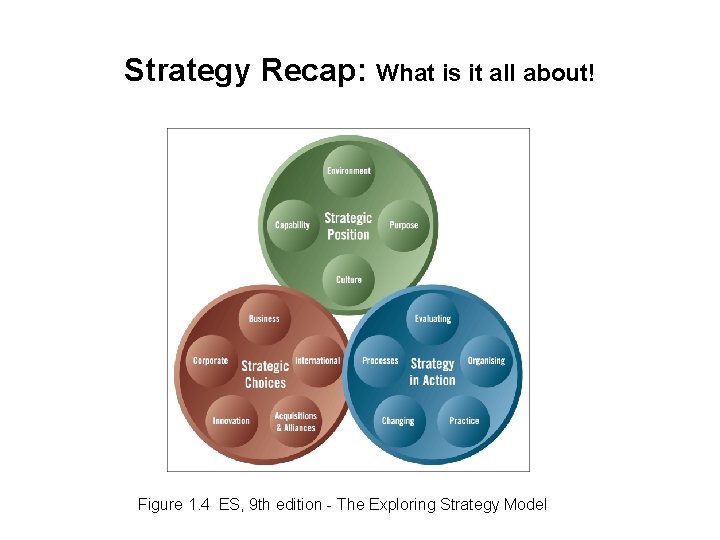 Strategy Recap: What is it all about!

Environment

Capability

Strategic Position

Purpose

Culture

Business

Corporate

Strategic Choices

International

Innovation

Acquisitions & Alliances

Evaluating

Processes

Strategy in Action

Organising

Changing

Practice

Figure 1.4 ES, 9th edition - The Exploring Strategy Model